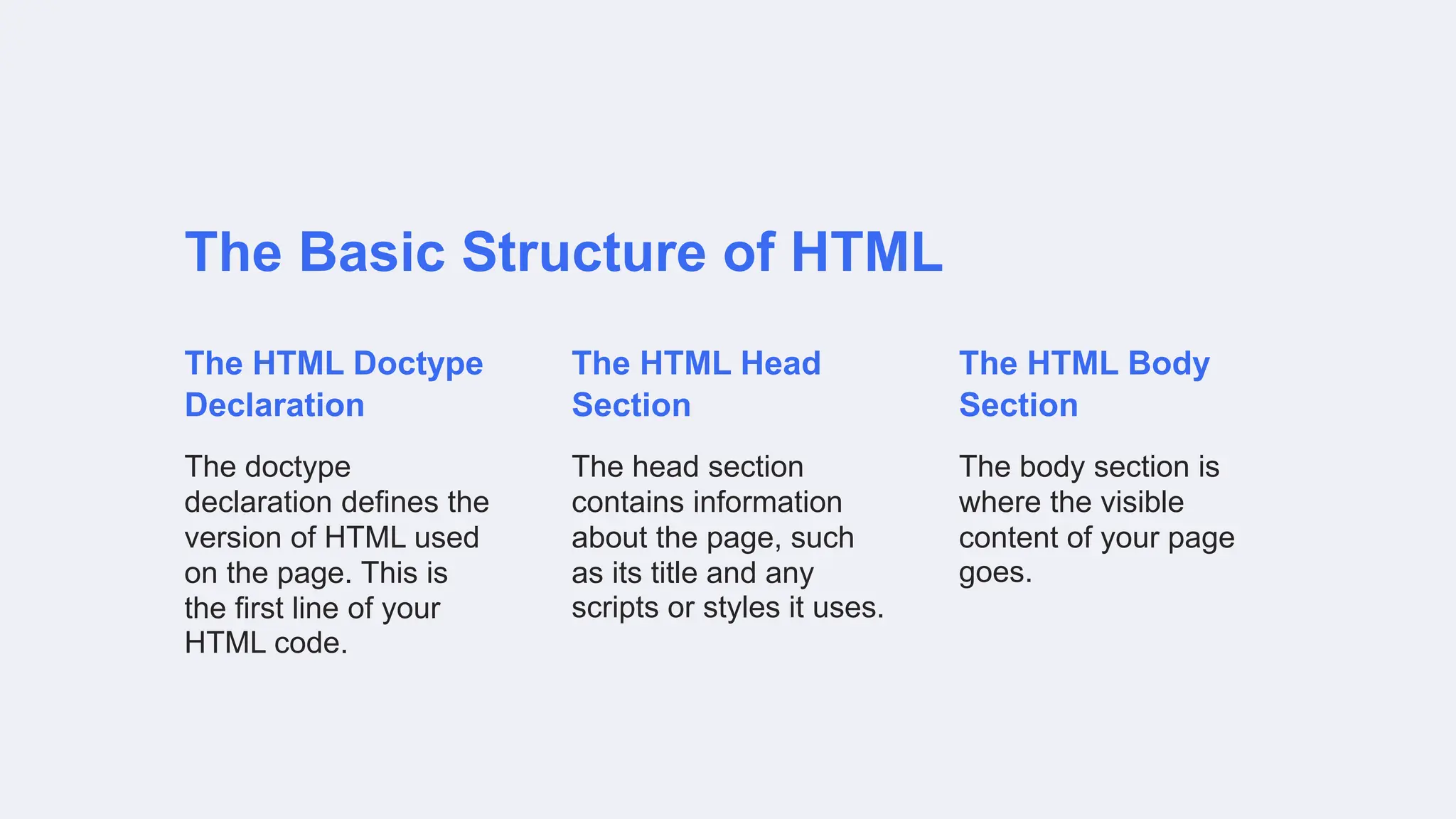 The Basic Structure of HTML

The HTML Doctype Declaration

The doctype declaration defines the version of HTML used on the page. This is the first line of your HTML code.

The HTML Head Section

The head section contains information about the page, such as its title and any scripts or styles it uses.

The HTML Body Section

The body section is where the visible content of your page goes.